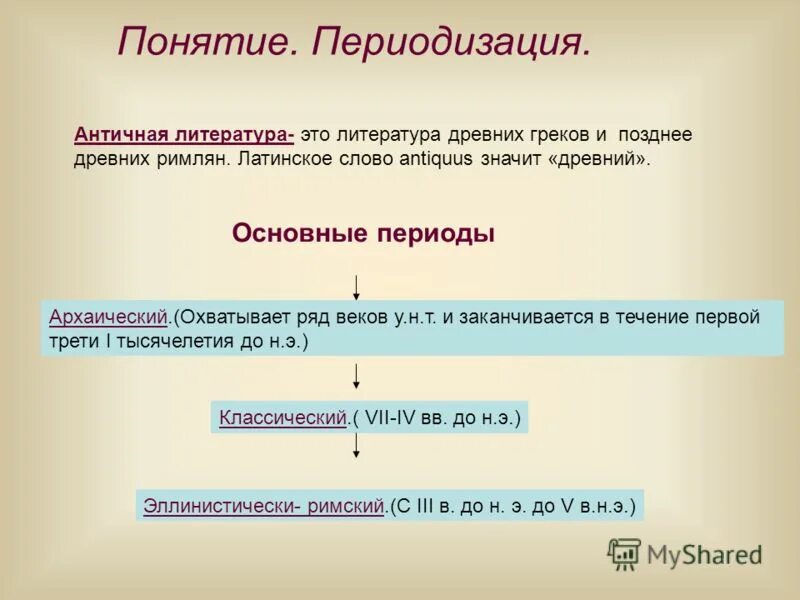 Понятие. Периодизация.

Античная литература- это литература древних греков и позднее древних римлян. Латинское слово antiquus значит «древний».

Основные периоды

Архаический.(Охватывает ряд веков у.н.т. и заканчивается в течение первой трети I тысячелетия до н.э.)

Классический.( VII-IV вв. до н.э.)

Эллинистически- римский.(С III в. до н. э. до V в.н.э.)

MyShared